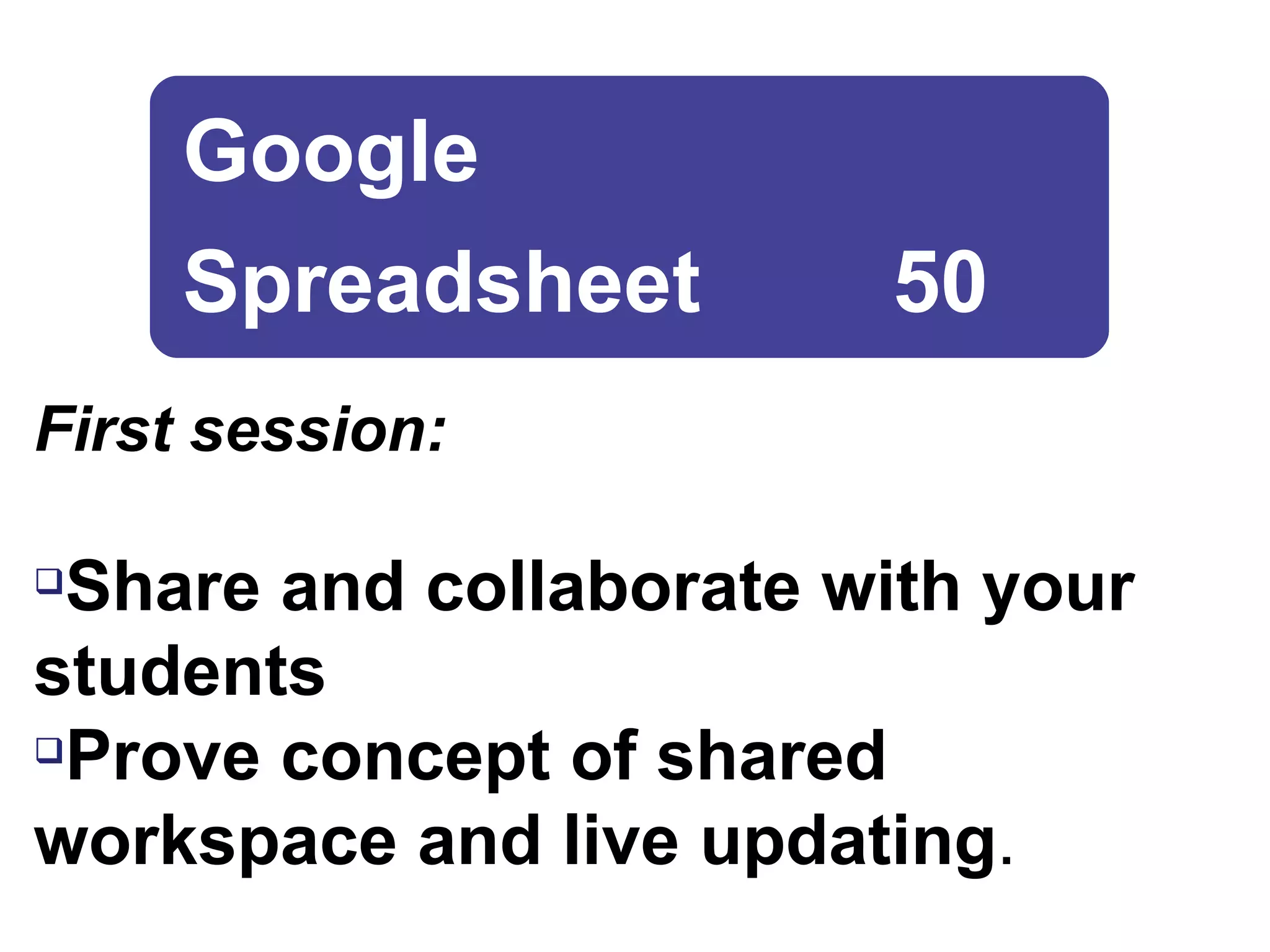 Google
Spreadsheet 50

First session:

❑Share and collaborate with your students
❑Prove concept of shared workspace and live updating.